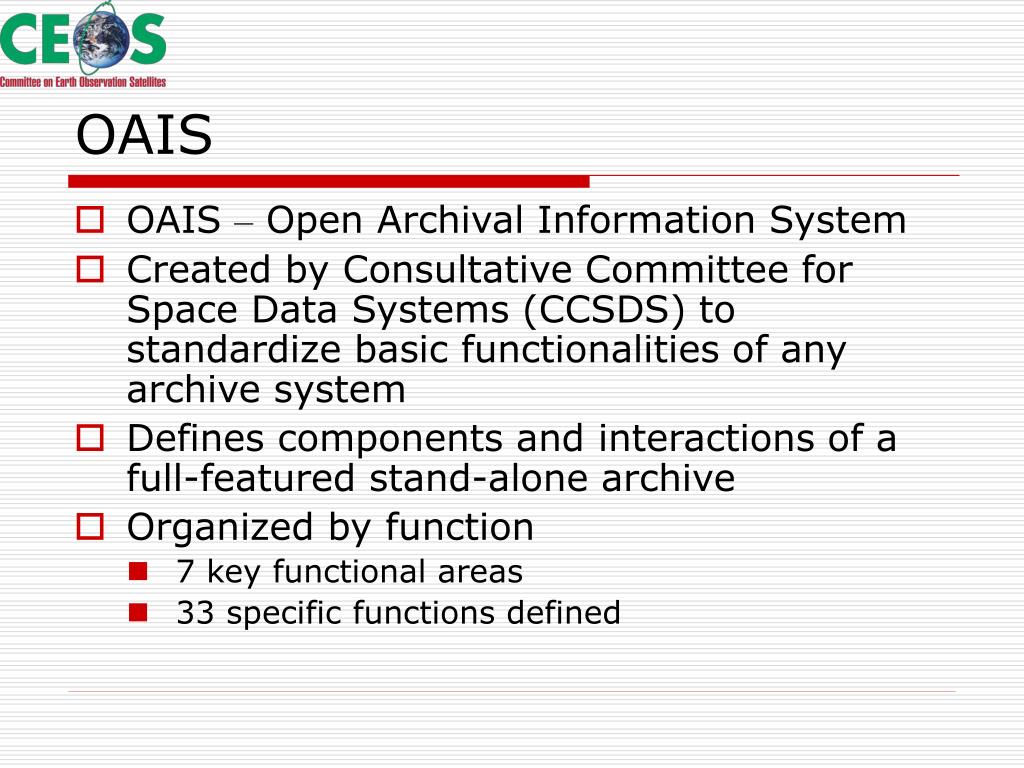 CEOS
Committee on Earth Observation Satellites

OAIS

OAIS – Open Archival Information System

Created by Consultative Committee for Space Data Systems (CCSDS) to standardize basic functionalities of any archive system

Defines components and interactions of a full-featured stand-alone archive

Organized by function

7 key functional areas

33 specific functions defined